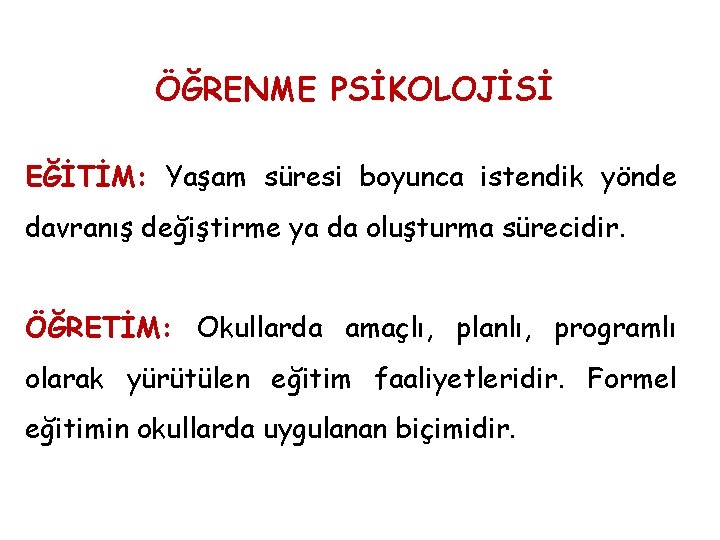 ÖĞRENME PSİKOLOJİSİ

EĞİTİM: Yaşam süresi boyunca istendik yönde davranış değiştirme ya da oluşturma sürecidir.

ÖĞRETİM: Okullarda amaçlı, planlı, programlı olarak yürütülen eğitim faaliyetleridir. Formel eğitimin okullarda uygulanan biçimidir.